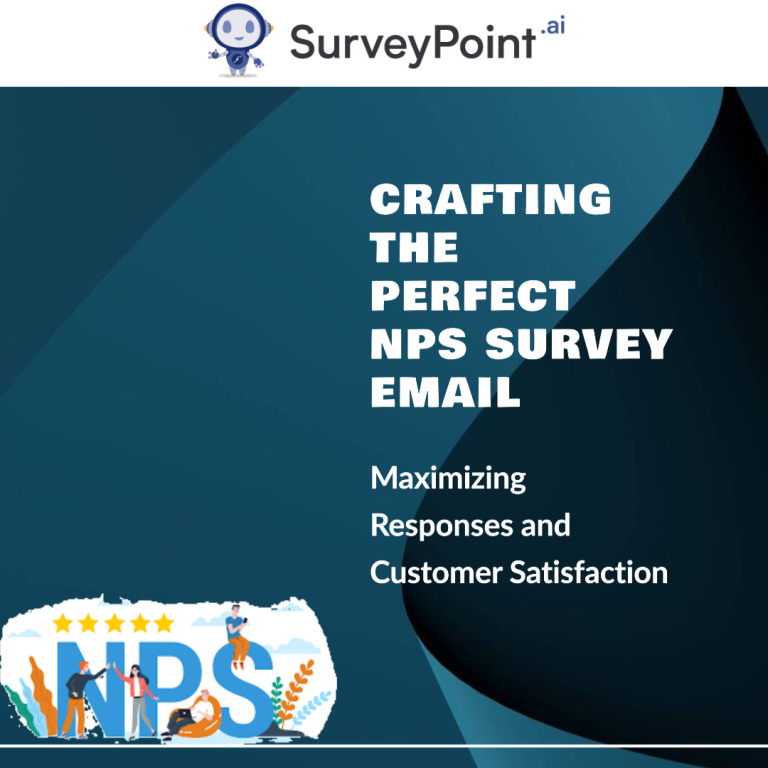 SurveyPoint.ai

CRAFTING THE PERFECT NPS SURVEY EMAIL

Maximizing Responses and Customer Satisfaction

NPS